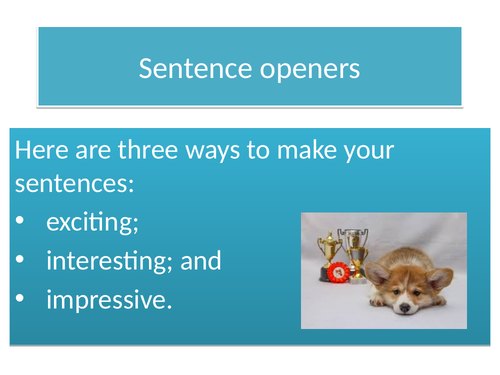 Sentence openers

Here are three ways to make your sentences:

• exciting;
• interesting; and
• impressive.